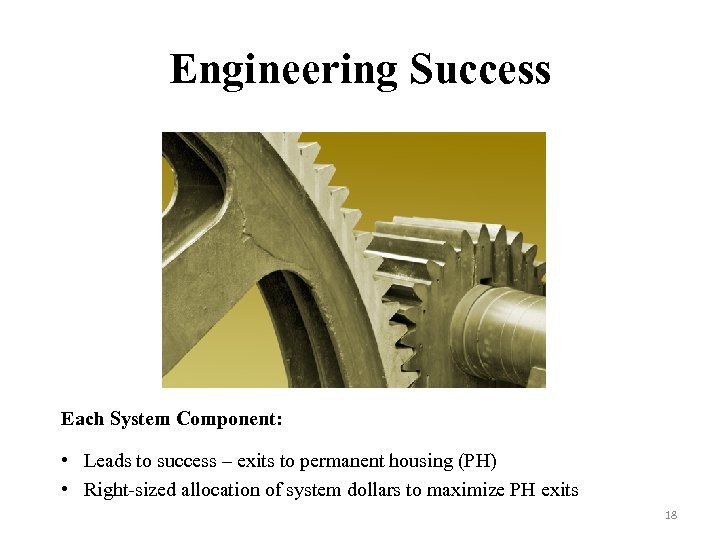 Engineering Success

Each System Component:

• Leads to success – exits to permanent housing (PH)
• Right-sized allocation of system dollars to maximize PH exits

18